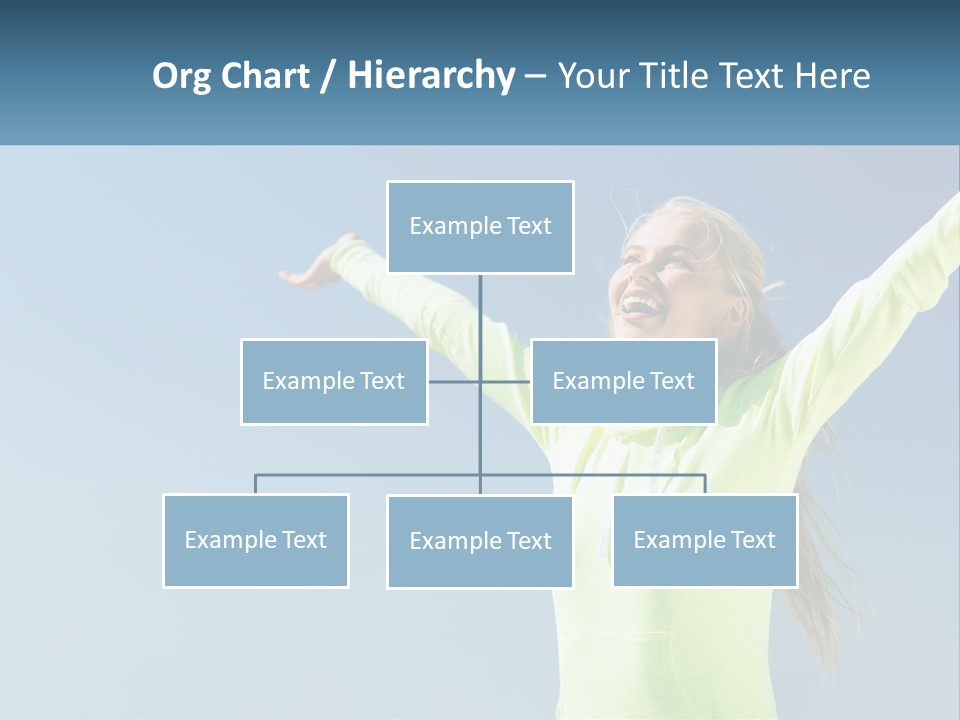 Org Chart / Hierarchy – Your Title Text Here

Example Text

Example Text

Example Text

Example Text

Example Text

Example Text